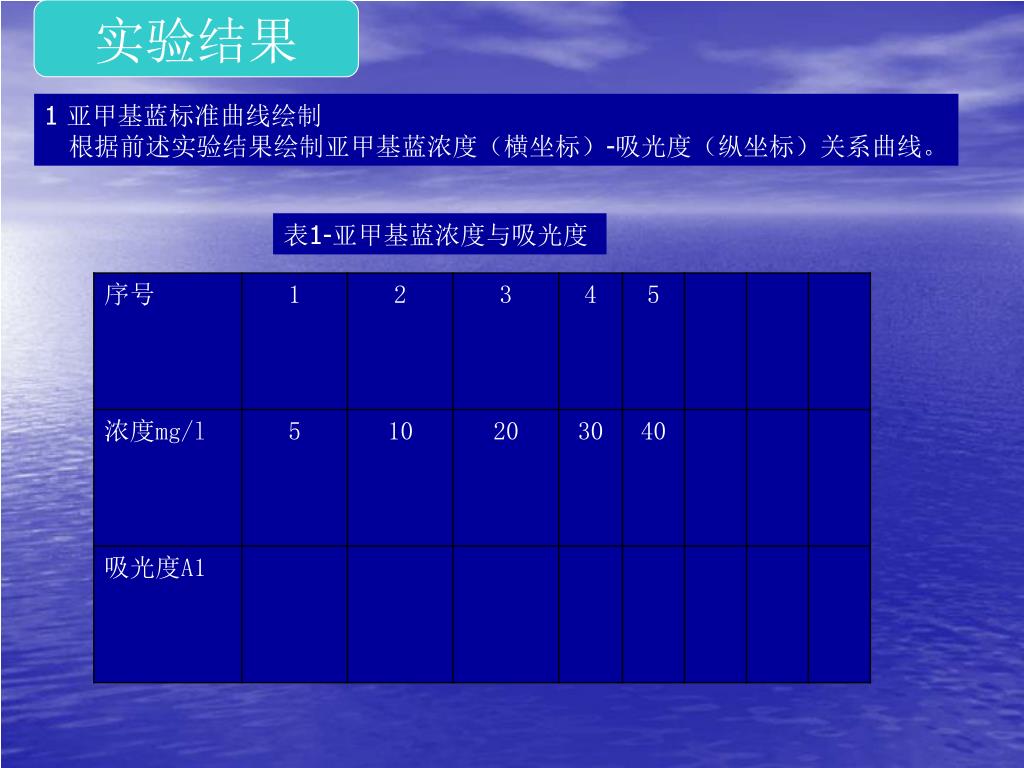 实验结果

1 亚甲基蓝标准曲线绘制
根据前述实验结果绘制亚甲基蓝浓度（横坐标）-吸光度（纵坐标）关系曲线。

表1-亚甲基蓝浓度与吸光度

| 序号 | 1 | 2 | 3 | 4 | 5 | | | |
|---|---|---|---|---|---|---|---|---|
| 浓度mg/l | 5 | 10 | 20 | 30 | 40 | | | |
| 吸光度A1 | | | | | | | | |